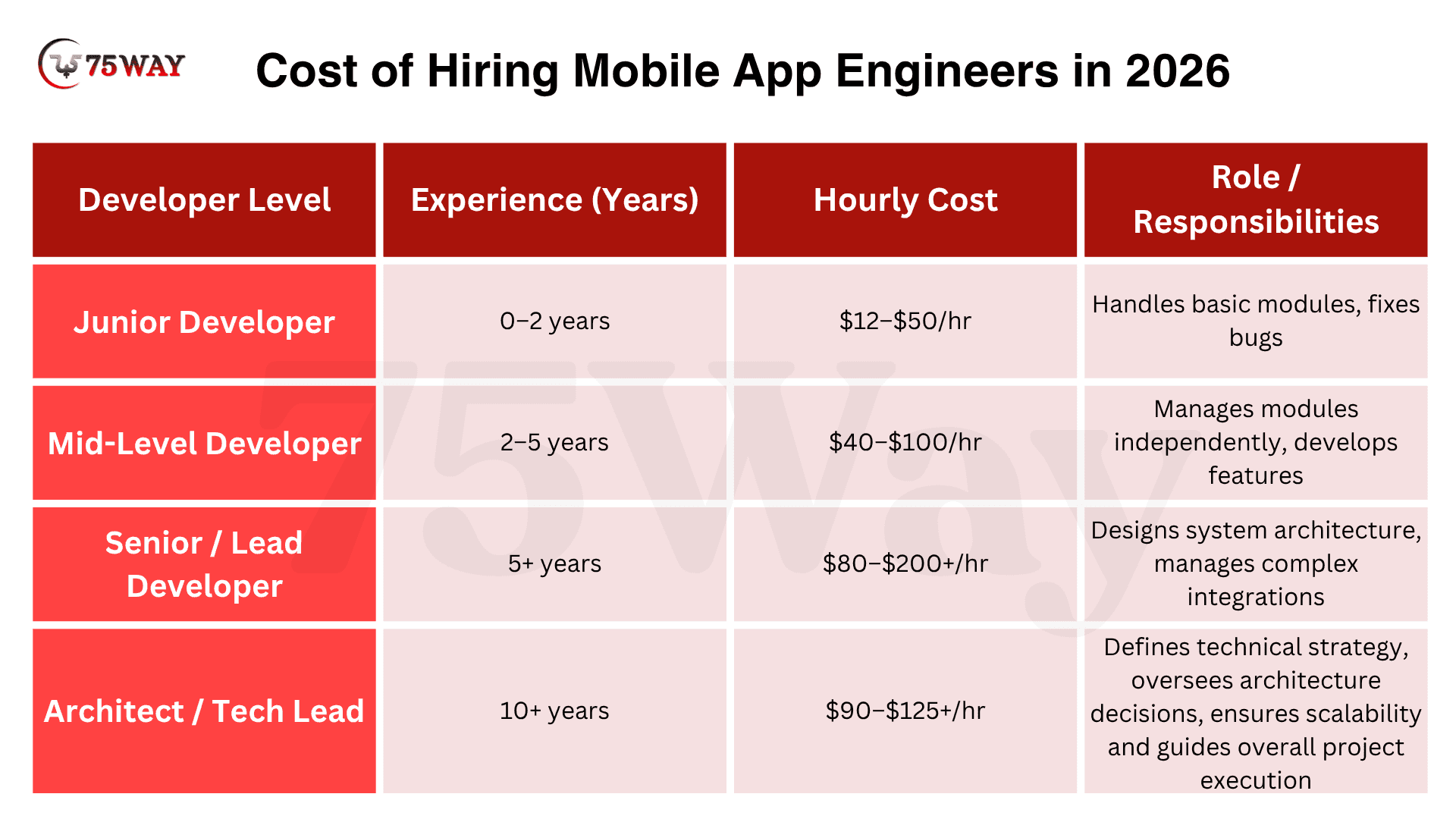 75WAY

Cost of Hiring Mobile App Engineers in 2026

| Developer Level | Experience (Years) | Hourly Cost | Role / Responsibilities |
|---|---|---|---|
| Junior Developer | 0–2 years | \$12–\$50/hr | Handles basic modules, fixes bugs |
| Mid-Level Developer | 2–5 years | \$40–\$100/hr | Manages modules independently, develops features |
| Senior / Lead Developer | 5+ years | \$80–\$200+/hr | Designs system architecture, manages complex integrations |
| Architect / Tech Lead | 10+ years | \$90–\$125+/hr | Defines technical strategy, oversees architecture decisions, ensures scalability and guides overall project execution |

75Way